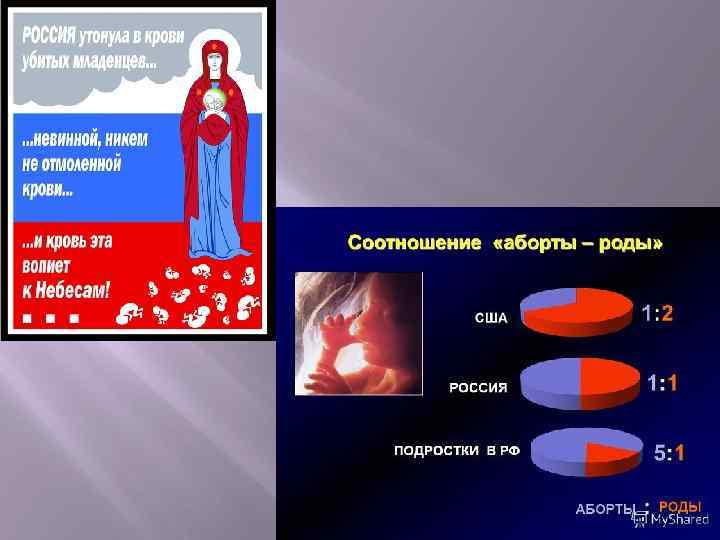 РОССИЯ утонула в крови убитых младенцев...

...невинной, никем не отмоленной крови...

...и кровь эта вопиет к Небесам!

Соотношение «аборты – роды»

США

1:2

РОССИЯ

1:1

ПОДРОСТКИ В РФ

5:1

АБОРТЫ : РОДЫ

MyShared